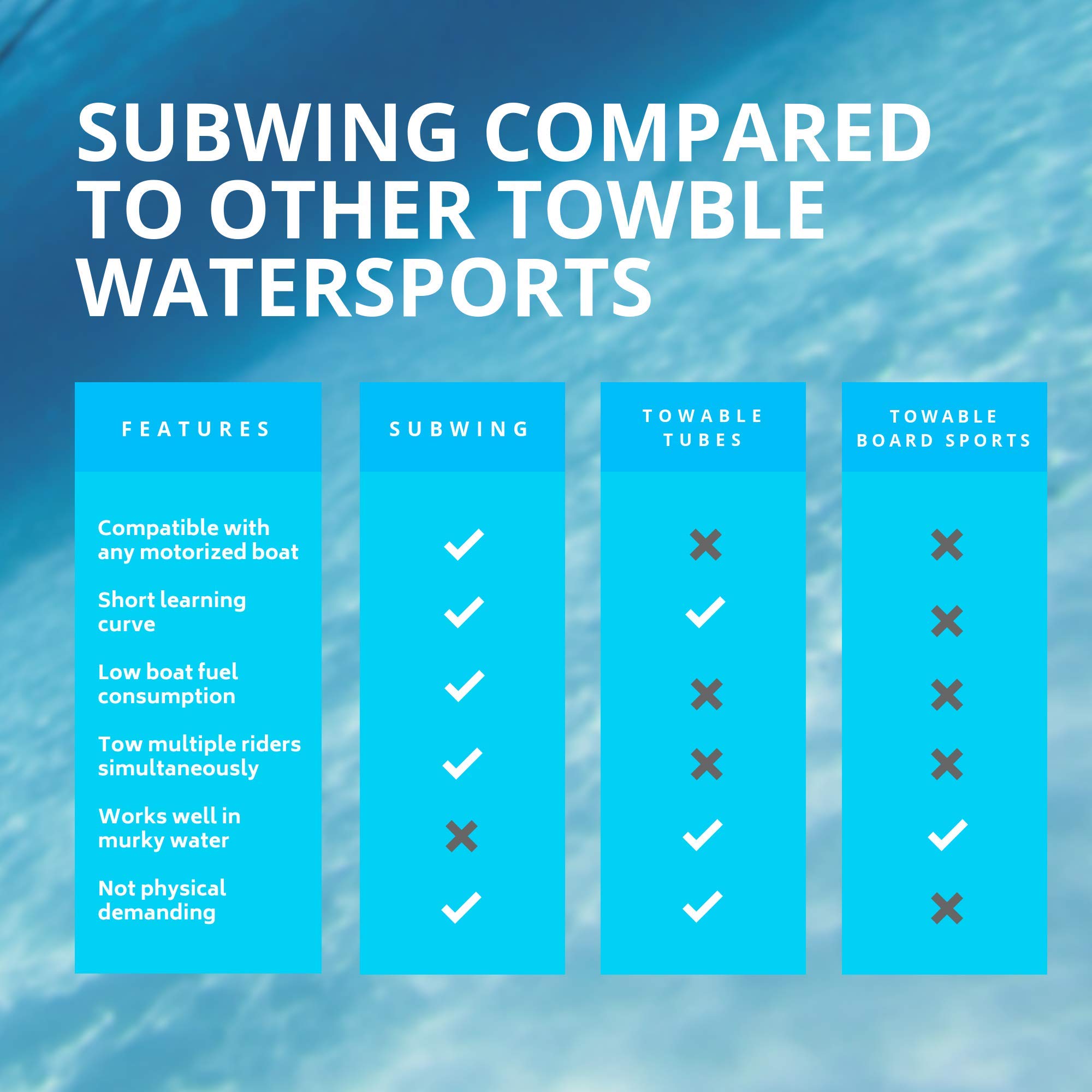 SUBWING COMPARED TO OTHER TOWBLE WATERSPORTS

| FEATURES | SUBWING | TOWABLE TUBES | TOWABLE BOARD SPORTS |
|---|---|---|---|
| Compatible with any motorized boat | ✓ | ✗ | ✗ |
| Short learning curve | ✓ | ✓ | ✗ |
| Low boat fuel consumption | ✓ | ✗ | ✗ |
| Tow multiple riders simultaneously | ✓ | ✗ | ✗ |
| Works well in murky water | ✗ | ✓ | ✓ |
| Not physical demanding | ✓ | ✓ | ✗ |